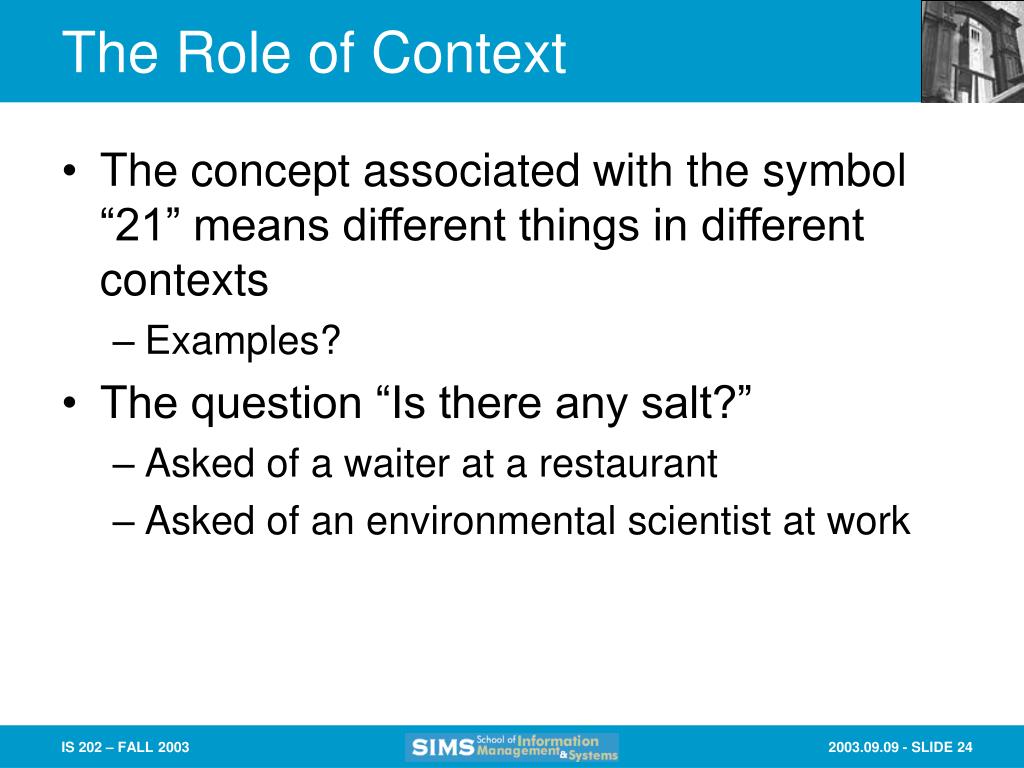 The Role of Context

• The concept associated with the symbol “21” means different things in different contexts
– Examples?
• The question “Is there any salt?”
– Asked of a waiter at a restaurant
– Asked of an environmental scientist at work

IS 202 – FALL 2003

SIMS School of Information Management & Systems

2003.09.09 - SLIDE 24